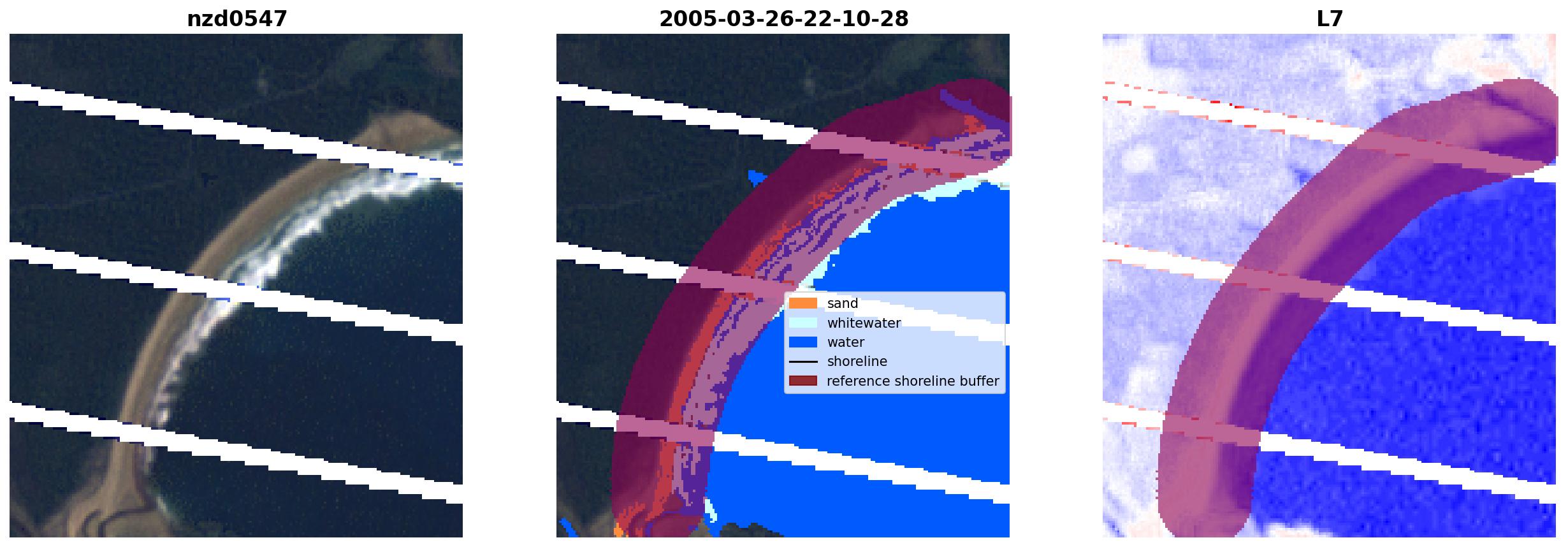 nzd0547

2005-03-26-22-10-28

sand
whitewater
water
shoreline
reference shoreline buffer

L7